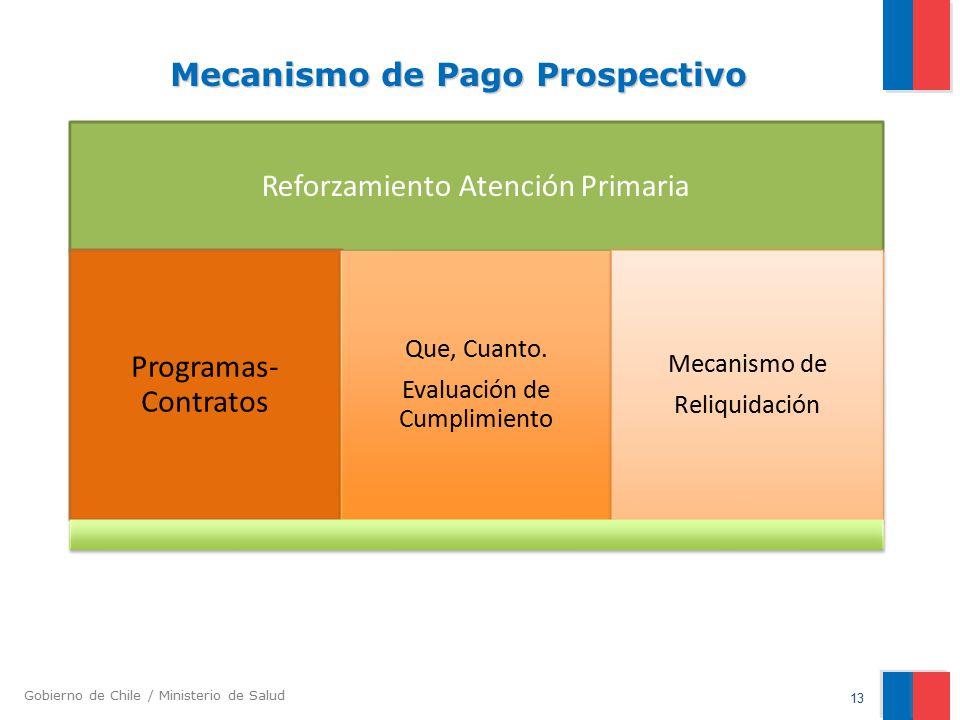 Mecanismo de Pago Prospectivo

Reforzamiento Atención Primaria

Programas-Contratos

Que, Cuanto.

Evaluación de Cumplimiento

Mecanismo de

Reliquidación

Gobierno de Chile / Ministerio de Salud

13